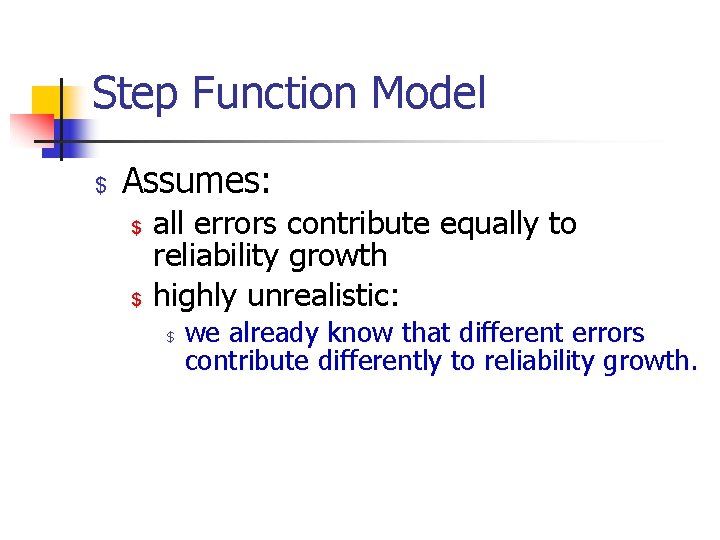 Step Function Model

$ Assumes:

$ all errors contribute equally to reliability growth

$ highly unrealistic:

$ we already know that different errors contribute differently to reliability growth.